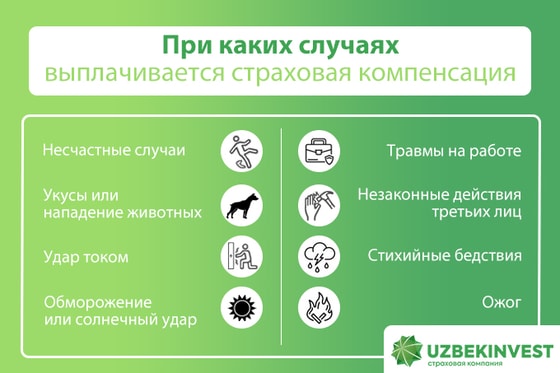 При каких случаях
выплачивается страховая компенсация

Несчастные случаи

Укусы или нападение животных

Удар током

Обморожение или солнечный удар

Травмы на работе

Незаконные действия третьих лиц

Стихийные бедствия

Ожог

UZBEKINVEST
страховая компания